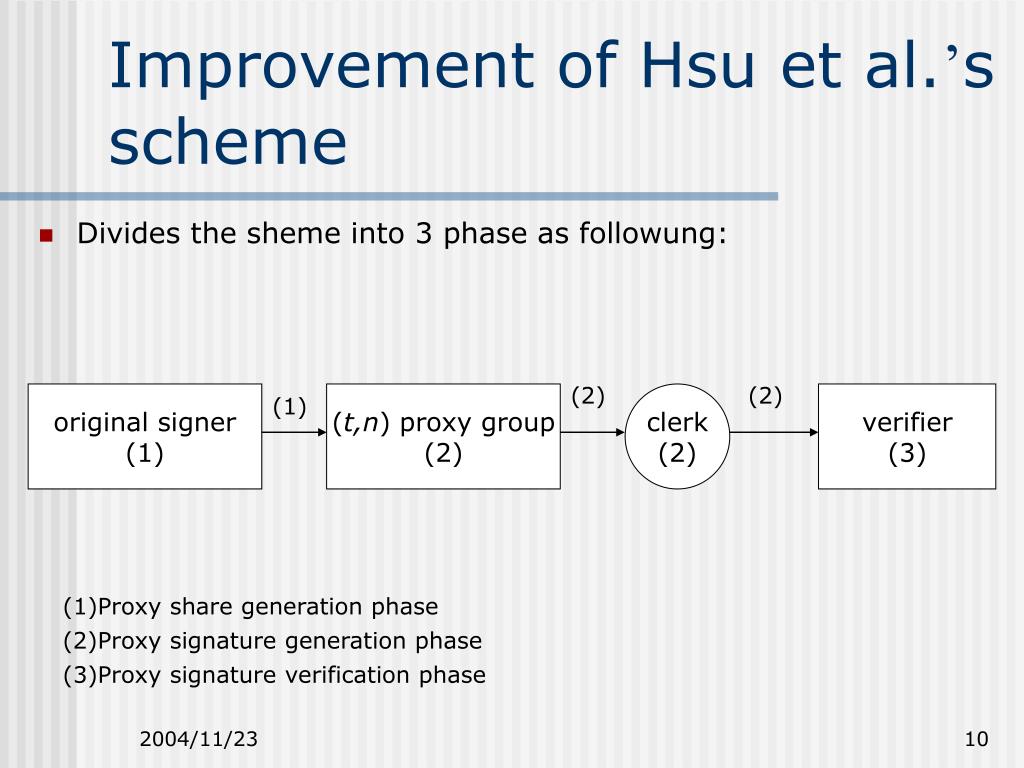 Improvement of Hsu et al.’s scheme

Divides the sheme into 3 phase as followung:

original signer
(1)

(1)

($t$,$n$) proxy group
(2)

(2)

clerk
(2)

(2)

verifier
(3)

(1)Proxy share generation phase
(2)Proxy signature generation phase
(3)Proxy signature verification phase

2004/11/23

10